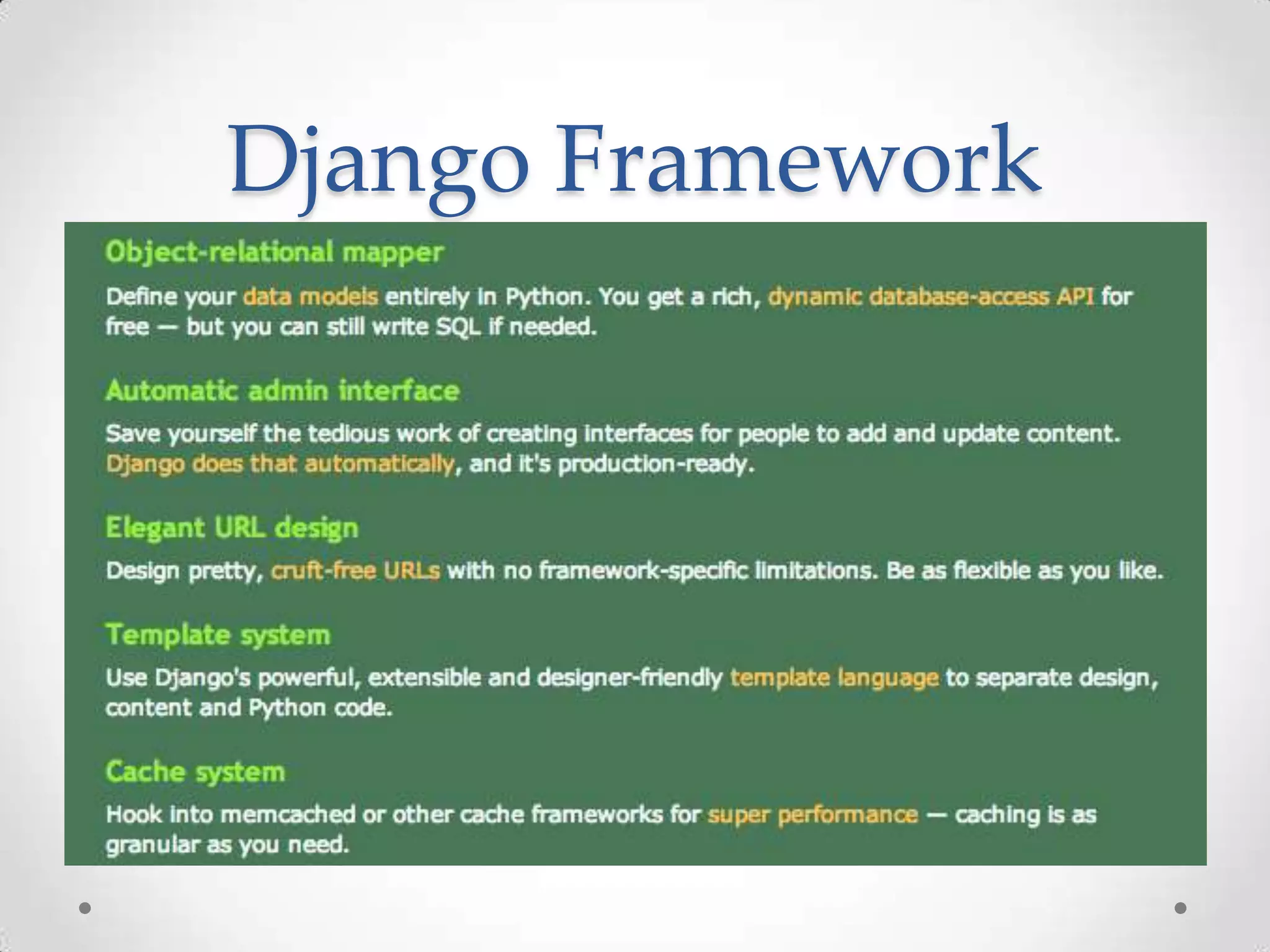 Django Framework

Object-relational mapper

Define your data models entirely in Python. You get a rich, dynamic database-access API for free — but you can still write SQL if needed.

Automatic admin interface

Save yourself the tedious work of creating interfaces for people to add and update content. Django does that automatically, and it's production-ready.

Elegant URL design

Design pretty, cruft-free URLs with no framework-specific limitations. Be as flexible as you like.

Template system

Use Django's powerful, extensible and designer-friendly template language to separate design, content and Python code.

Cache system

Hook into memcached or other cache frameworks for super performance — caching is as granular as you need.